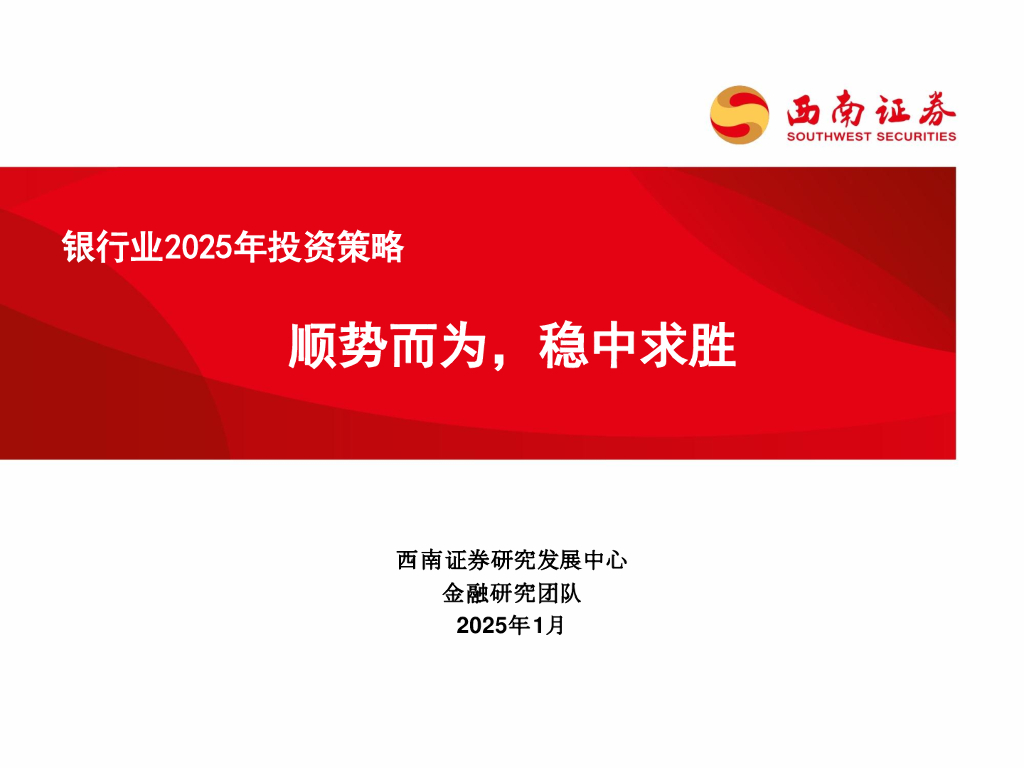 西南证券
SOUTHWEST SECURITIES

银行业2025年投资策略

顺势而为，稳中求胜

西南证券研究发展中心
金融研究团队
2025年1月